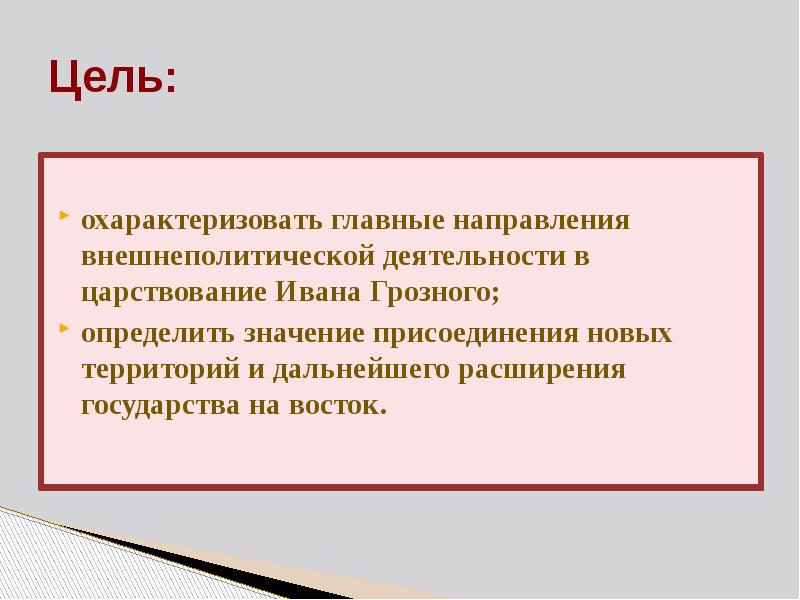 Цель:

охарактеризовать главные направления внешнеполитической деятельности в царствование Ивана Грозного;

определить значение присоединения новых территорий и дальнейшего расширения государства на восток.